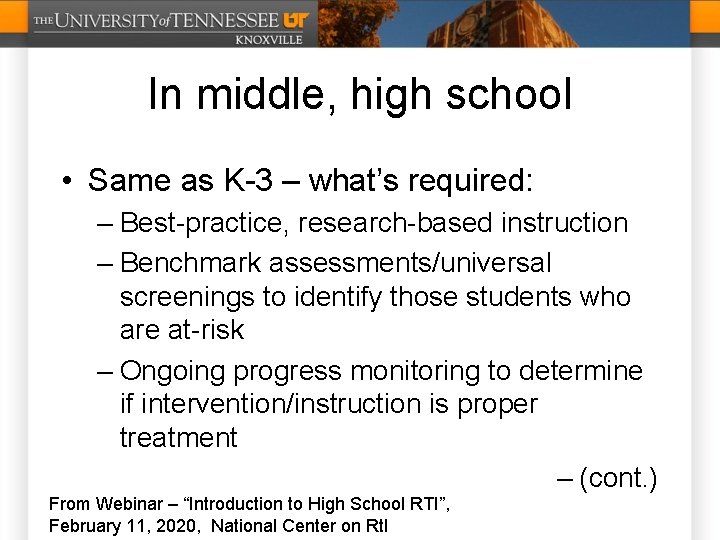 THE UNIVERSITY of TENNESSEE UT
KNOXVILLE

In middle, high school

• Same as K-3 – what's required:
– Best-practice, research-based instruction
– Benchmark assessments/universal screenings to identify those students who are at-risk
– Ongoing progress monitoring to determine if intervention/instruction is proper treatment
– (cont.)

From Webinar – "Introduction to High School RTI", February 11, 2020, National Center on RtI